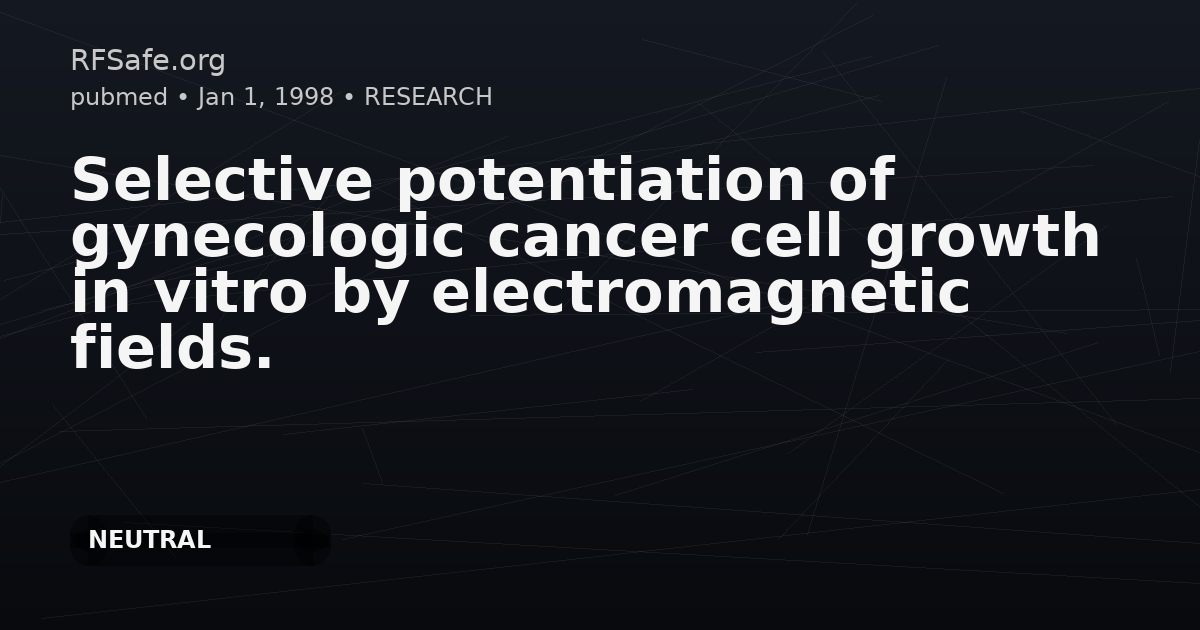 RFSafe.org
pubmed • Jan 1, 1998 • RESEARCH

Selective potentiation of gynecologic cancer cell growth in vitro by electromagnetic fields.

NEUTRAL